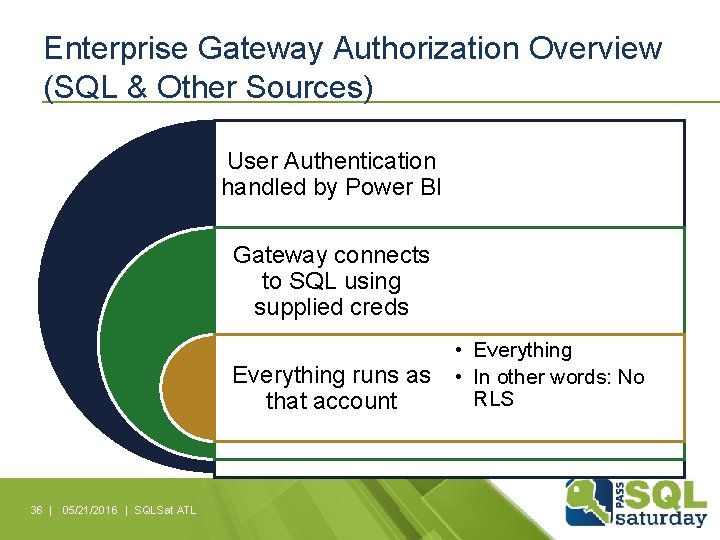 Enterprise Gateway Authorization Overview (SQL & Other Sources)

User Authentication handled by Power BI

Gateway connects to SQL using supplied creds

Everything runs as that account

• Everything
• In other words: No RLS

36 | 05/21/2016 | SQLSat ATL

PASS SQL saturday